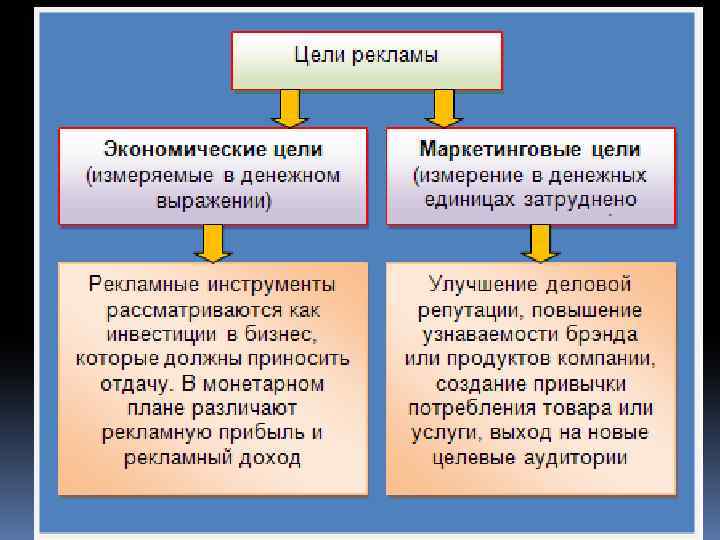 Цели рекламы

Экономические цели (измеряемые в денежном выражении)

Маркетинговые цели (измерение в денежных единицах затруднено

Рекламные инструменты рассматриваются как инвестиции в бизнес, которые должны приносить отдачу. В монетарном плане различают рекламную прибыль и рекламный доход

Улучшение деловой репутации, повышение узнаваемости брэнда или продуктов компании, создание привычки потребления товара или услуги, выход на новые целевые аудитории